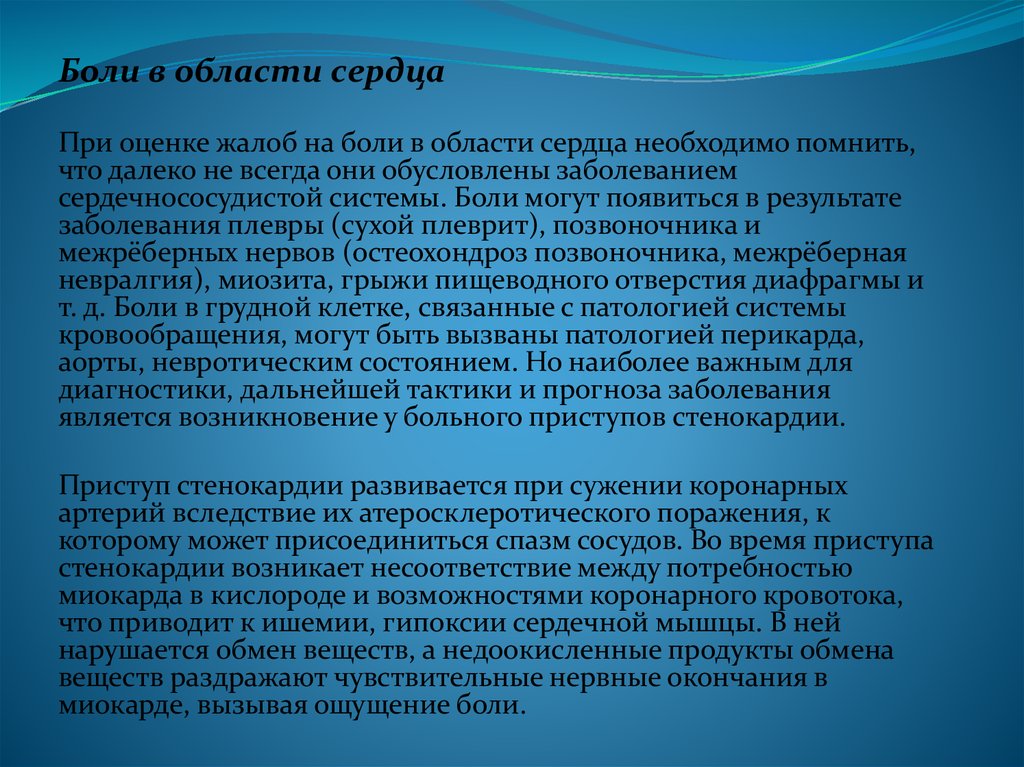 Боли в области сердца

При оценке жалоб на боли в области сердца необходимо помнить, что далеко не всегда они обусловлены заболеванием сердечнососудистой системы. Боли могут появиться в результате заболевания плевры (сухой плеврит), позвоночника и межрёберных нервов (остеохондроз позвоночника, межрёберная невралгия), миозита, грыжи пищеводного отверстия диафрагмы и т. д. Боли в грудной клетке, связанные с патологией системы кровообращения, могут быть вызваны патологией перикарда, аорты, невротическим состоянием. Но наиболее важным для диагностики, дальнейшей тактики и прогноза заболевания является возникновение у больного приступов стенокардии.

Приступ стенокардии развивается при сужении коронарных артерий вследствие их атеросклеротического поражения, к которому может присоединиться спазм сосудов. Во время приступа стенокардии возникает несоответствие между потребностью миокарда в кислороде и возможностями коронарного кровотока, что приводит к ишемии, гипоксии сердечной мышцы. В ней нарушается обмен веществ, а недоокисленные продукты обмена веществ раздражают чувствительные нервные окончания в миокарде, вызывая ощущение боли.